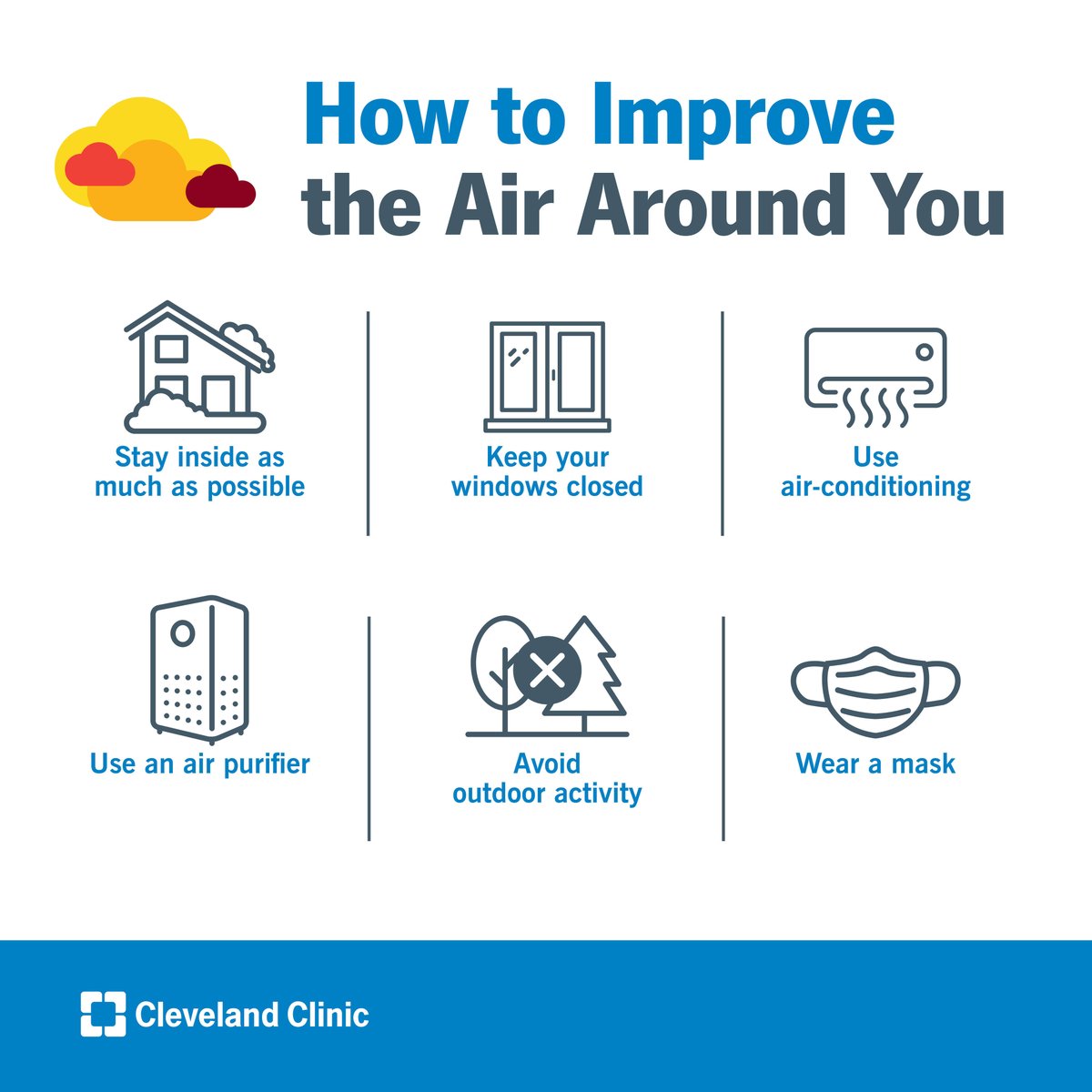 How to Improve the Air Around You

Stay inside as much as possible

Keep your windows closed

Use air-conditioning

Use an air purifier

Avoid outdoor activity

Wear a mask

Cleveland Clinic